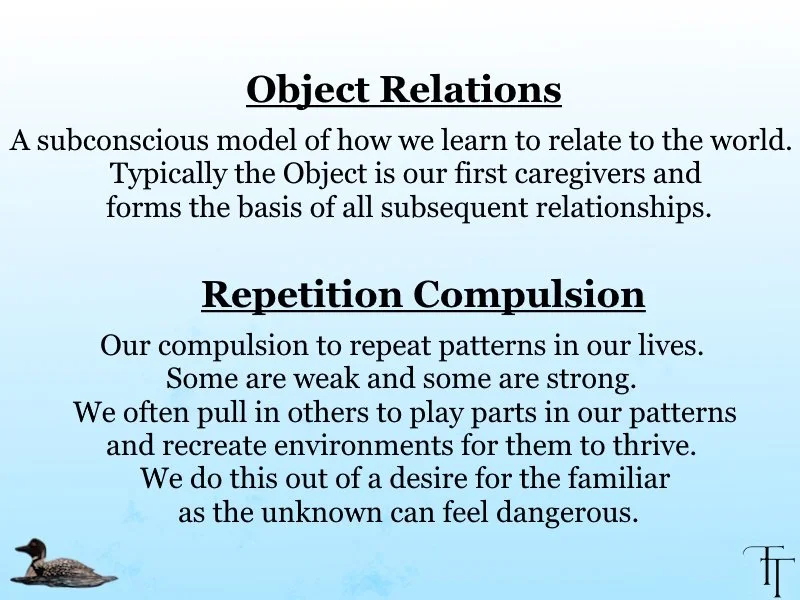 Object Relations

A subconscious model of how we learn to relate to the world. Typically the Object is our first caregivers and forms the basis of all subsequent relationships.

Repetition Compulsion

Our compulsion to repeat patterns in our lives. Some are weak and some are strong. We often pull in others to play parts in our patterns and recreate environments for them to thrive. We do this out of a desire for the familiar as the unknown can feel dangerous.

TT